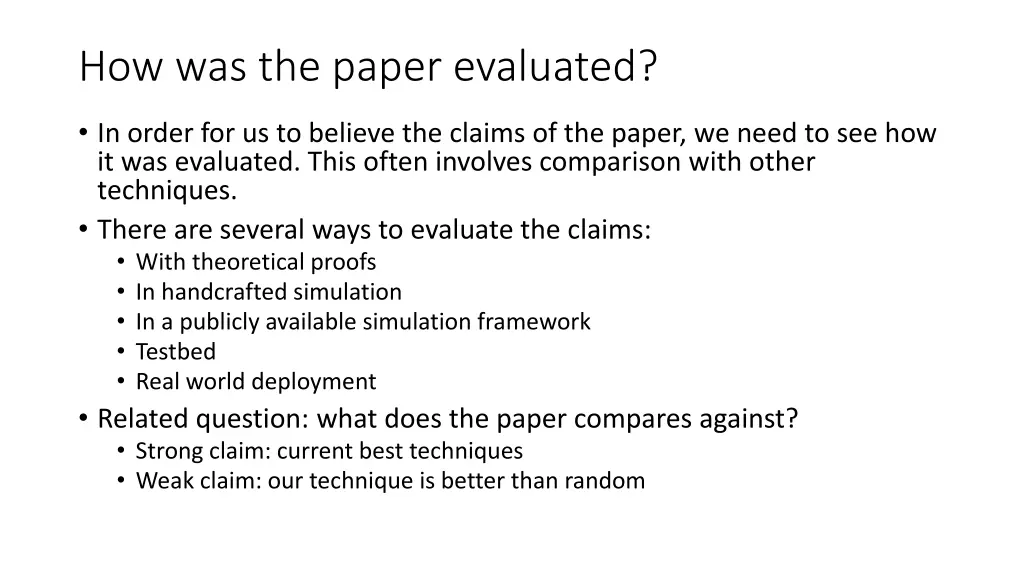 How was the paper evaluated?

• In order for us to believe the claims of the paper, we need to see how it was evaluated. This often involves comparison with other techniques.
• There are several ways to evaluate the claims:
  • With theoretical proofs
  • In handcrafted simulation
  • In a publicly available simulation framework
  • Testbed
  • Real world deployment
• Related question: what does the paper compares against?
  • Strong claim: current best techniques
  • Weak claim: our technique is better than random